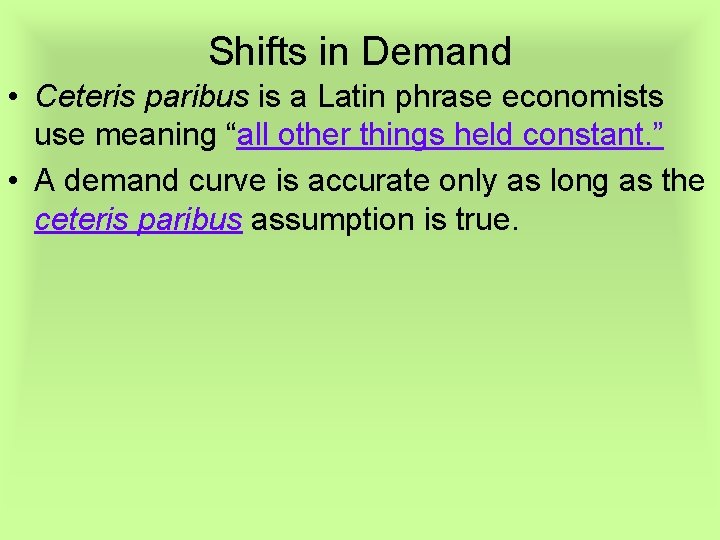 Shifts in Demand

• Ceteris paribus is a Latin phrase economists use meaning “all other things held constant.”

• A demand curve is accurate only as long as the ceteris paribus assumption is true.